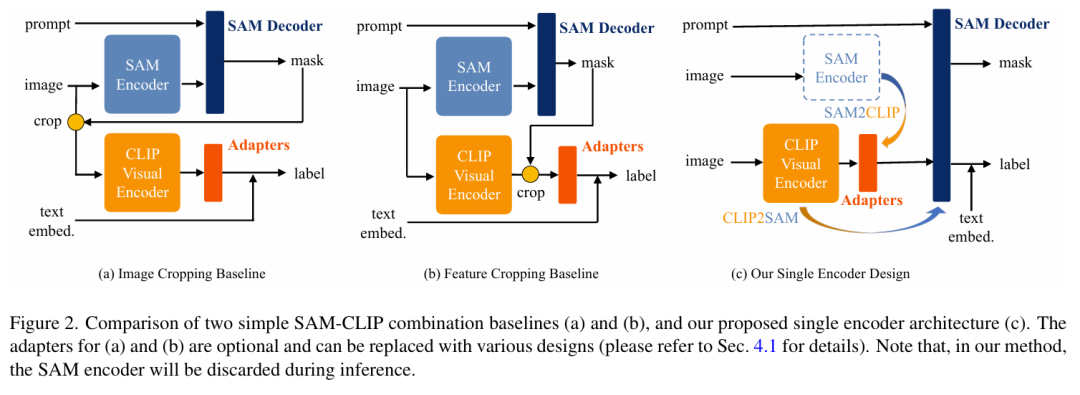 prompt
SAM Decoder
SAM Encoder
mask
image
crop
CLIP Visual Encoder
Adapters
label
text embed.

(a) Image Cropping Baseline

prompt
SAM Decoder
SAM Encoder
mask
image
CLIP Visual Encoder
crop
Adapters
label
text embed.

(b) Feature Cropping Baseline

prompt
SAM Decoder
image
SAM Encoder
mask
SAM2CLIP
image
CLIP Visual Encoder
Adapters
label
CLIP2SAM
text embed.

(c) Our Single Encoder Design

Figure 2. Comparison of two simple SAM-CLIP combination baselines (a) and (b), and our proposed single encoder architecture (c). The adapters for (a) and (b) are optional and can be replaced with various designs (please refer to Sec. 4.1 for details). Note that, in our method, the SAM encoder will be discarded during inference.